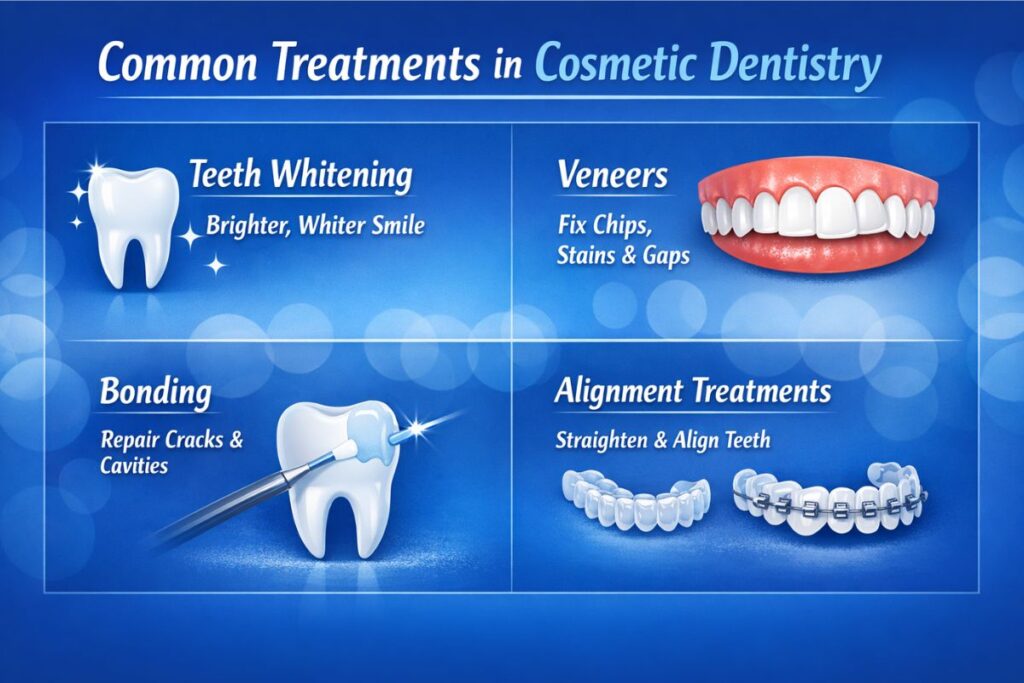 Common Treatments in Cosmetic Dentistry

Teeth Whitening

Brighter, Whiter Smile

Veneers

Fix Chips, Stains & Gaps

Bonding

Repair Cracks & Cavities

Alignment Treatments

Straighten & Align Teeth